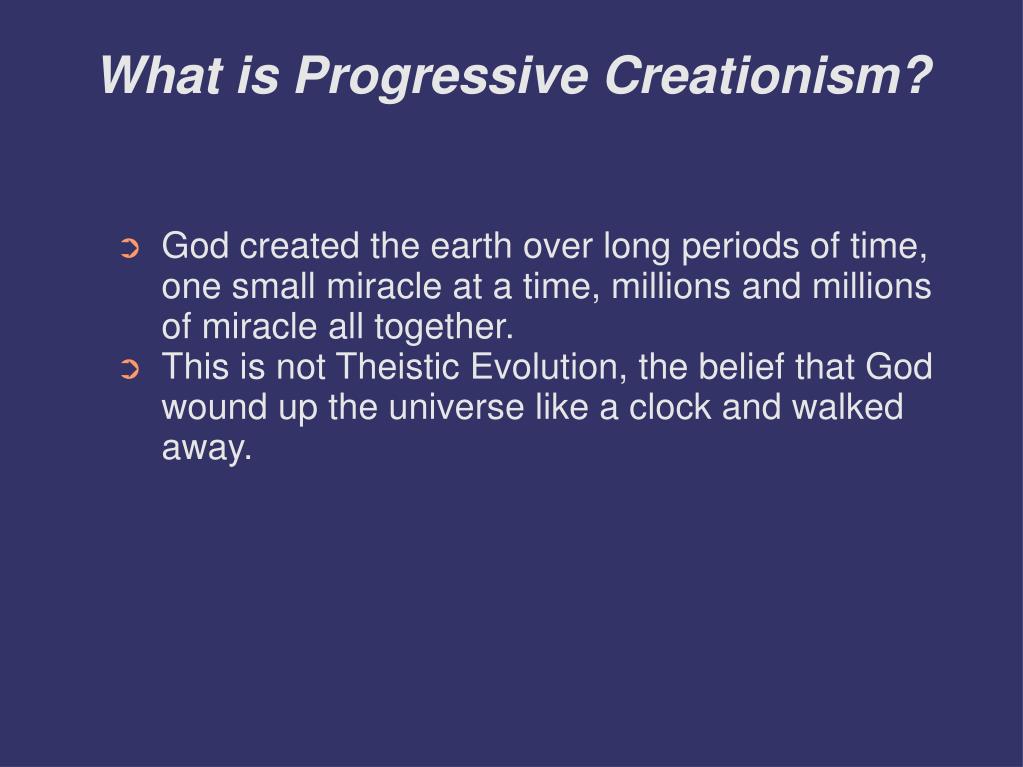 What is Progressive Creationism?

➲ God created the earth over long periods of time, one small miracle at a time, millions and millions of miracle all together.
➲ This is not Theistic Evolution, the belief that God wound up the universe like a clock and walked away.